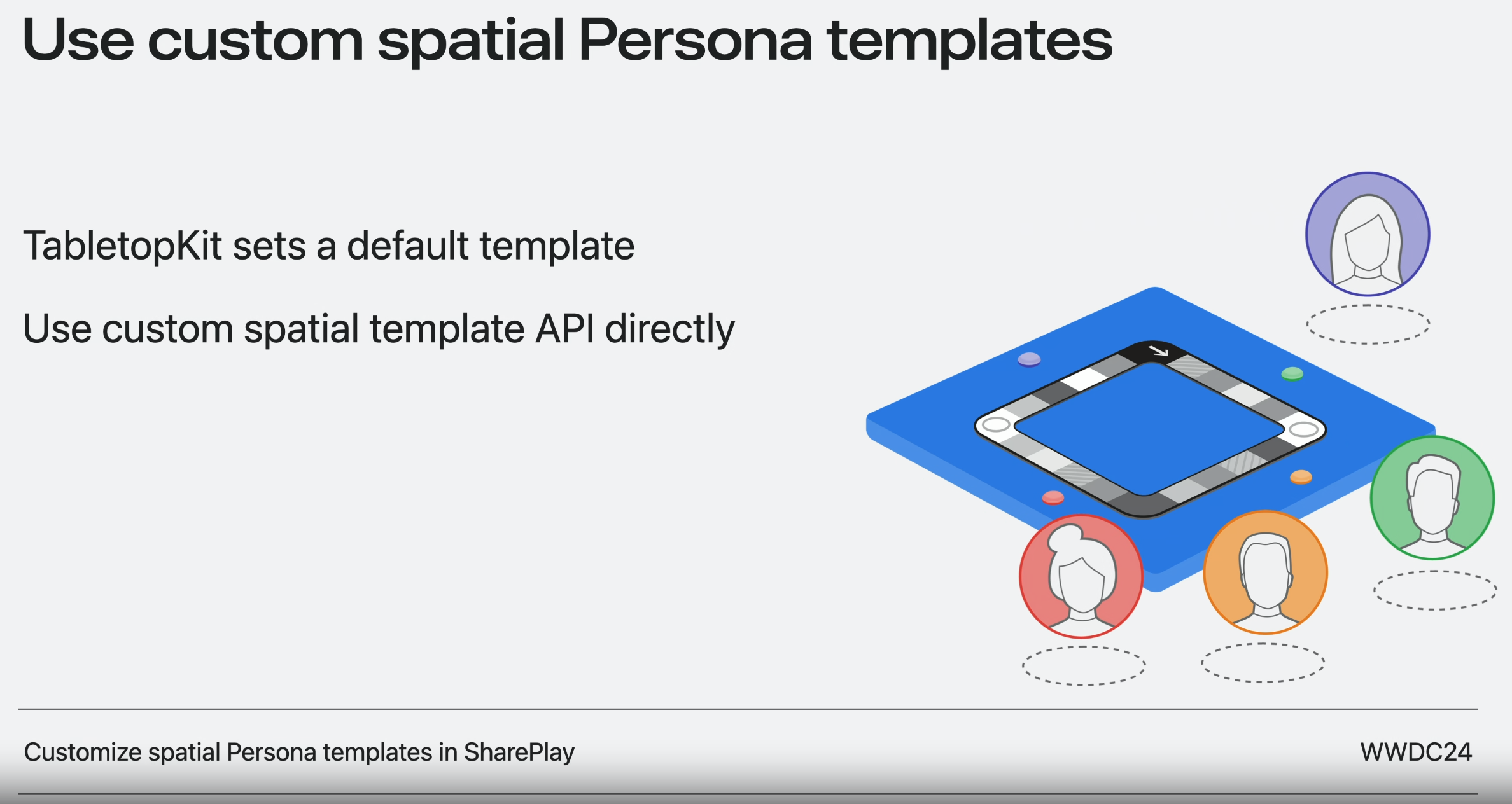 Use custom spatial Persona templates

TabletopKit sets a default template

Use custom spatial template API directly

Customize spatial Persona templates in SharePlay

WWDC24